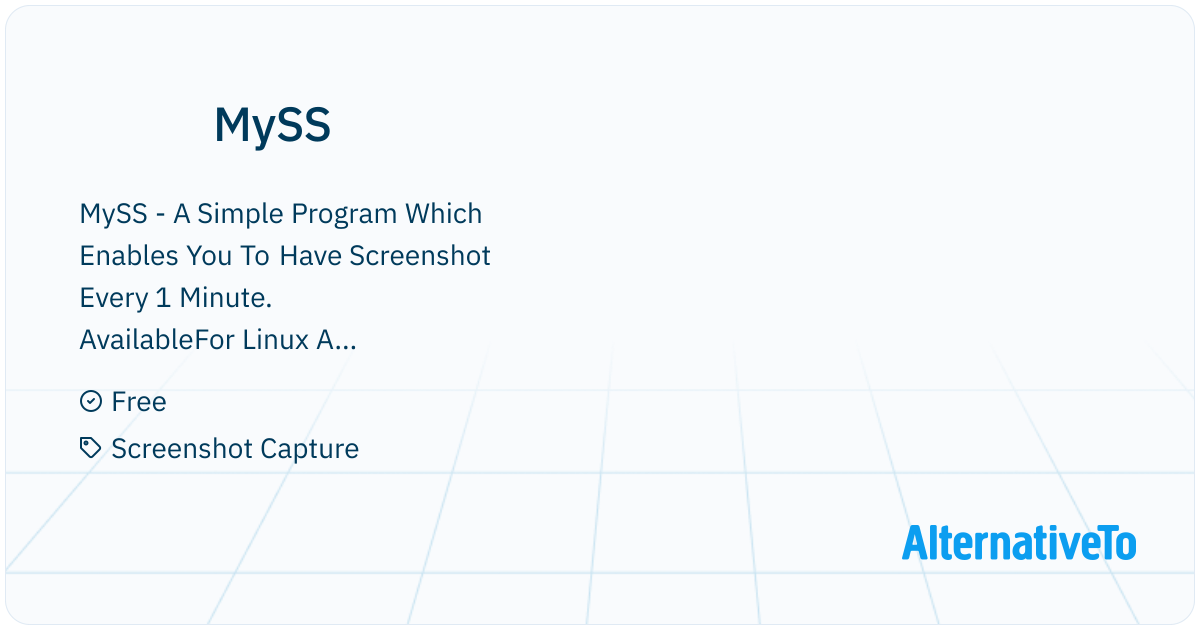 MySS

MySS - A Simple Program Which Enables You To Have Screenshot Every 1 Minute. AvailableFor Linux A...

Free

Screenshot Capture

AlternativeTo